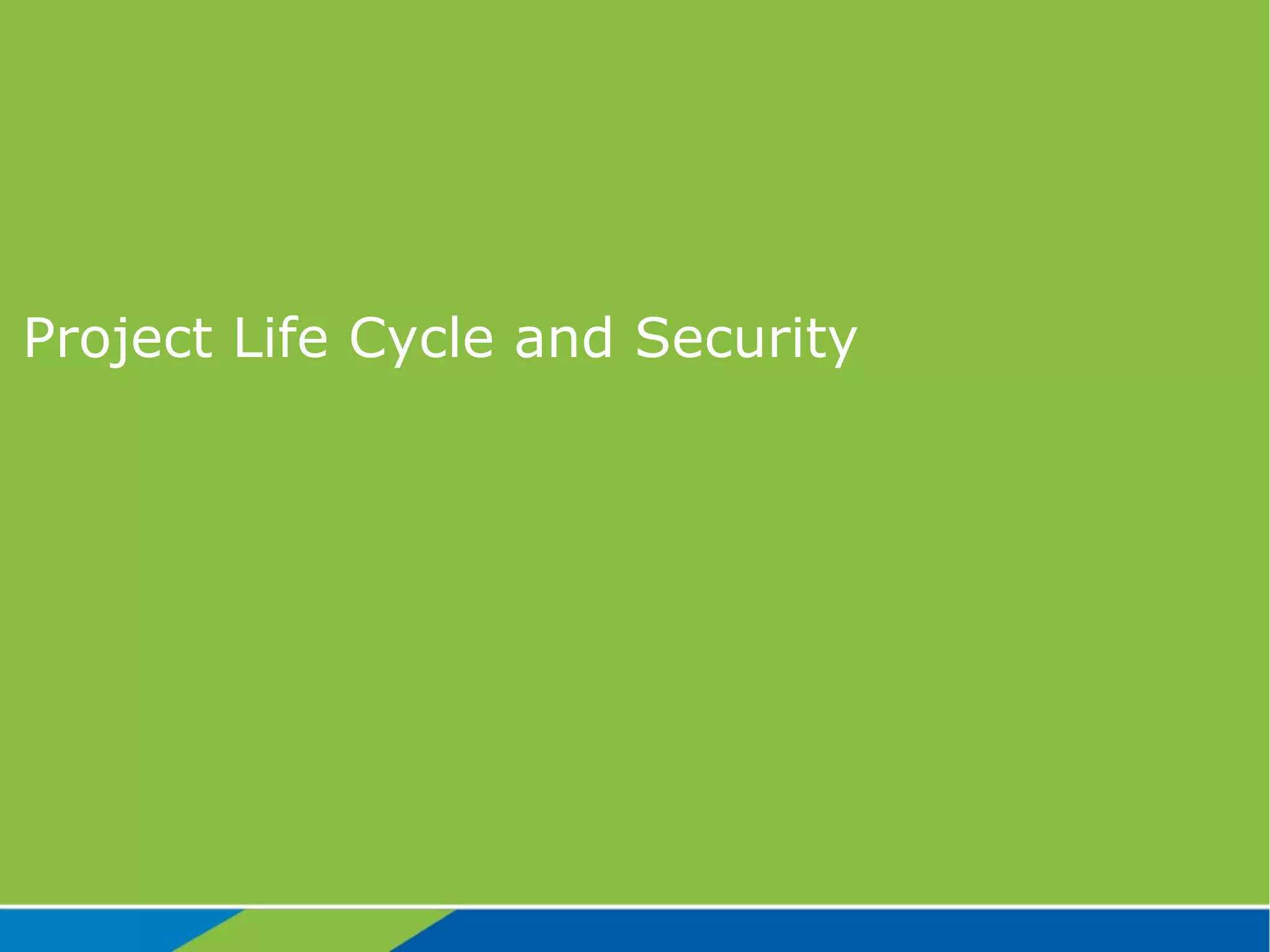 Project Life Cycle and Security